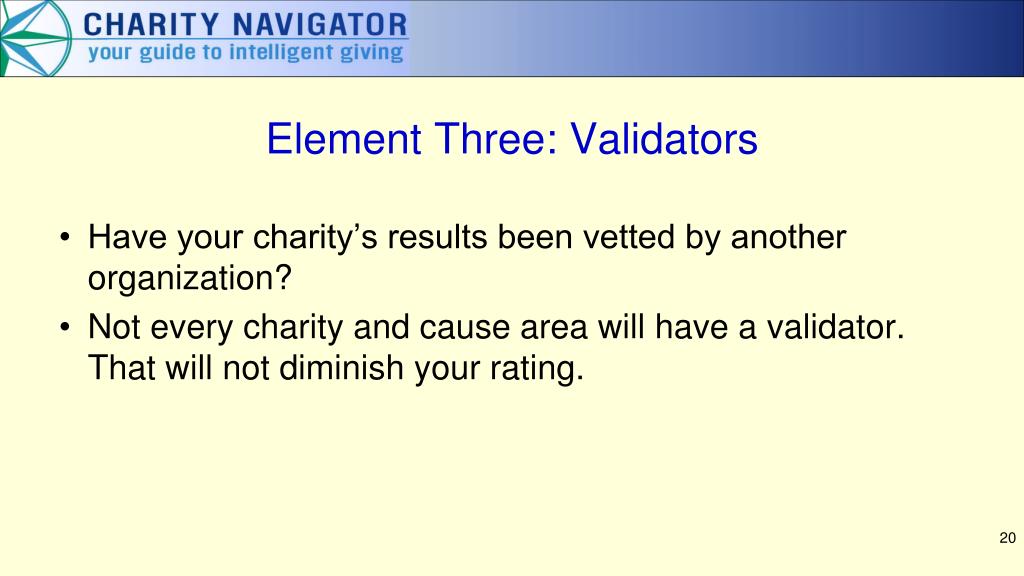 CHARITY NAVIGATOR
your guide to intelligent giving

Element Three: Validators

• Have your charity's results been vetted by another organization?
• Not every charity and cause area will have a validator. That will not diminish your rating.

20